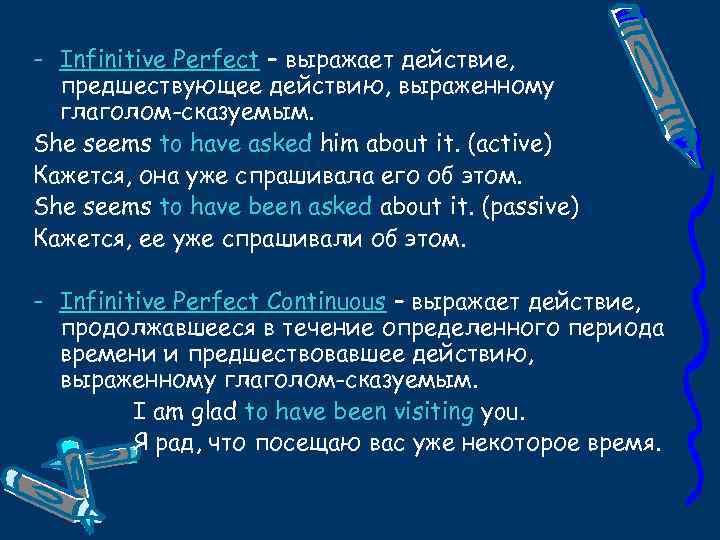 - Infinitive Perfect – выражает действие, предшествующее действию, выраженному глаголом-сказуемым.

She seems to have asked him about it. (active)

Кажется, она уже спрашивала его об этом.

She seems to have been asked about it. (passive)

Кажется, ее уже спрашивали об этом.

- Infinitive Perfect Continuous – выражает действие, продолжавшееся в течение определенного периода времени и предшествовавшее действию, выраженному глаголом-сказуемым.

I am glad to have been visiting you.

Я рад, что посещаю вас уже некоторое время.